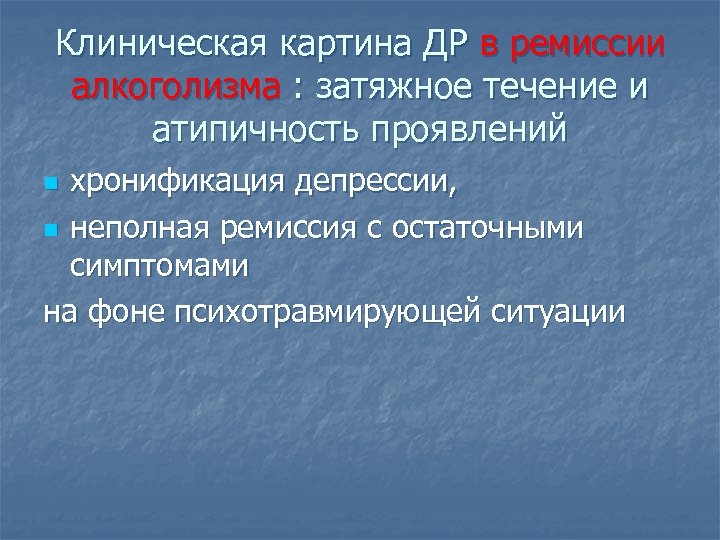 Клиническая картина ДР в ремиссии алкоголизма : затяжное течение и атипичность проявлений

- хронификация депрессии,
- неполная ремиссия с остаточными симптомами

на фоне психотравмирующей ситуации